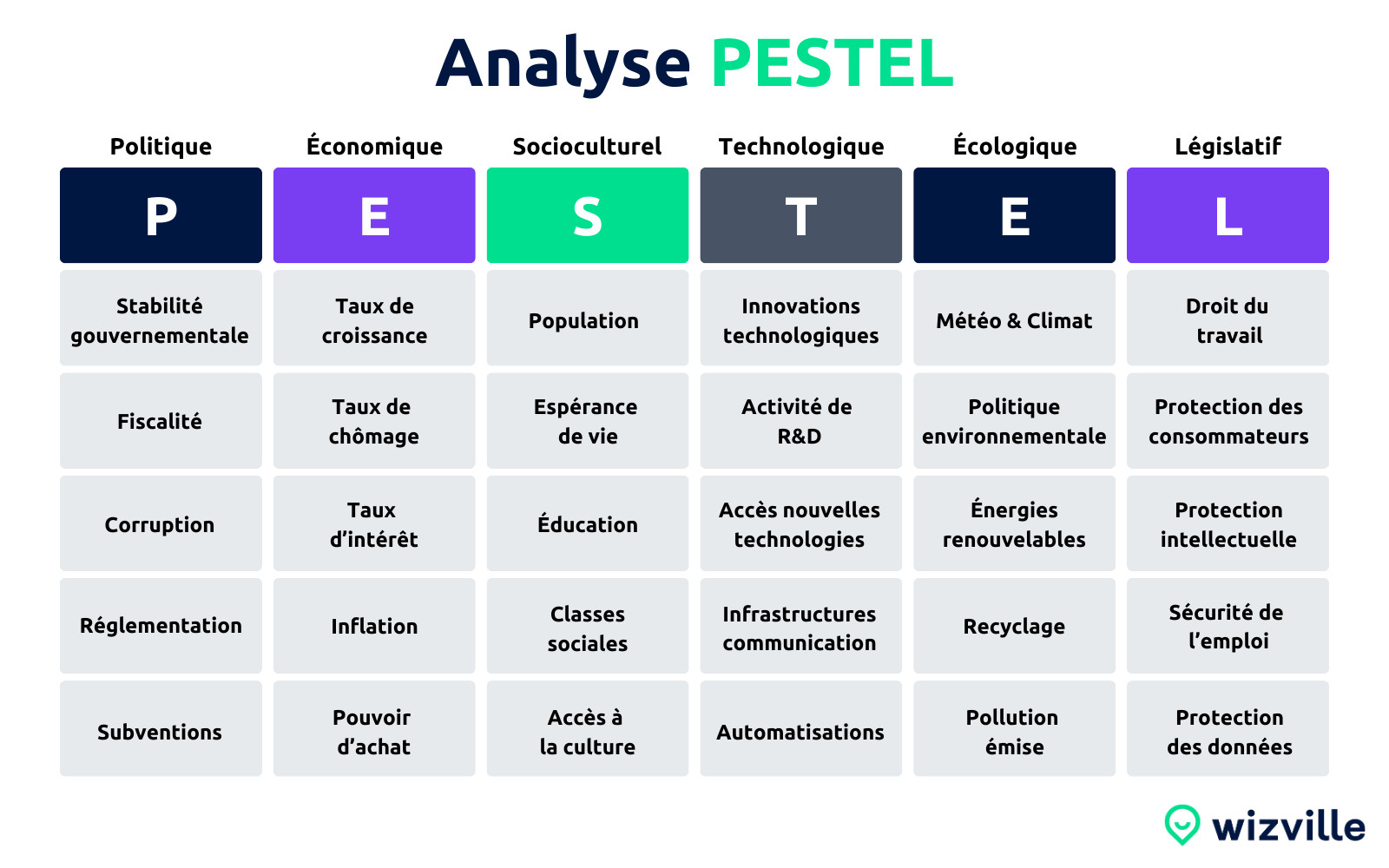 Analyse PESTEL

| Politique | Économique | Socioculturel | Technologique | Écologique | Législatif |
|---|---|---|---|---|---|
| P | E | S | T | E | L |
| Stabilité gouvernementale | Taux de croissance | Population | Innovations technologiques | Météo & Climat | Droit du travail |
| Fiscalité | Taux de chômage | Espérance de vie | Activité de R&D | Politique environnementale | Protection des consommateurs |
| Corruption | Taux d'intérêt | Éducation | Accès nouvelles technologies | Énergies renouvelables | Protection intellectuelle |
| Réglementation | Inflation | Classes sociales | Infrastructures communication | Recyclage | Sécurité de l'emploi |
| Subventions | Pouvoir d'achat | Accès à la culture | Automatisations | Pollution émise | Protection des données |

wizville